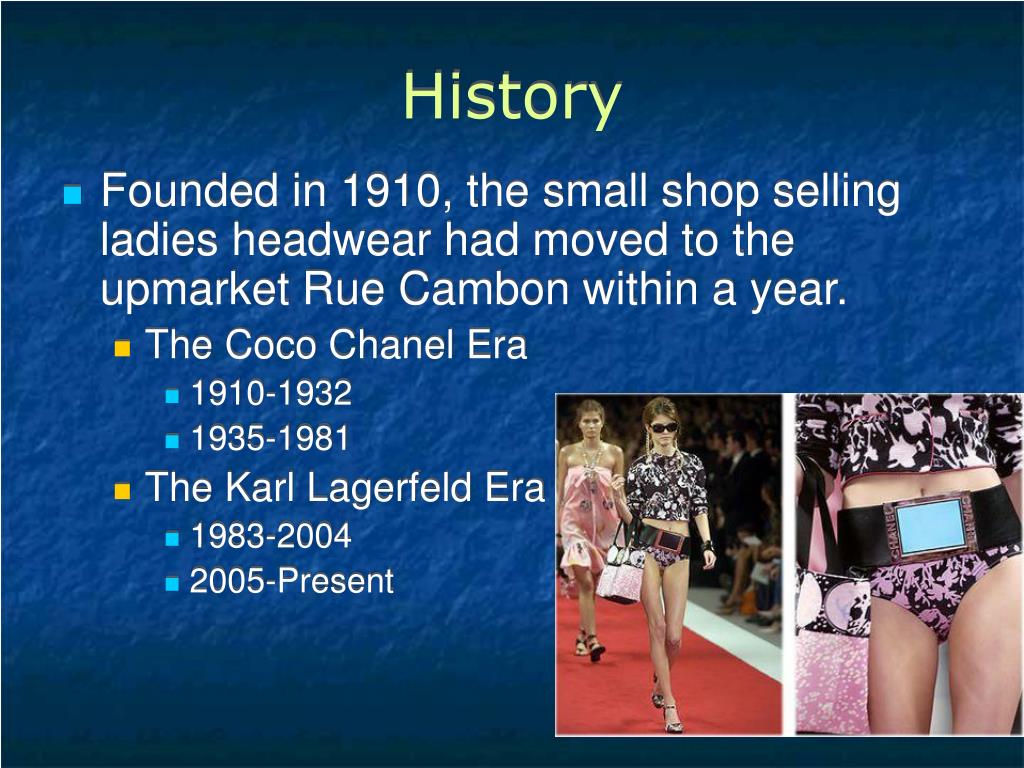 History

Founded in 1910, the small shop selling ladies headwear had moved to the upmarket Rue Cambon within a year.

The Coco Chanel Era

1910-1932

1935-1981

The Karl Lagerfeld Era

1983-2004

2005-Present

CHANEL